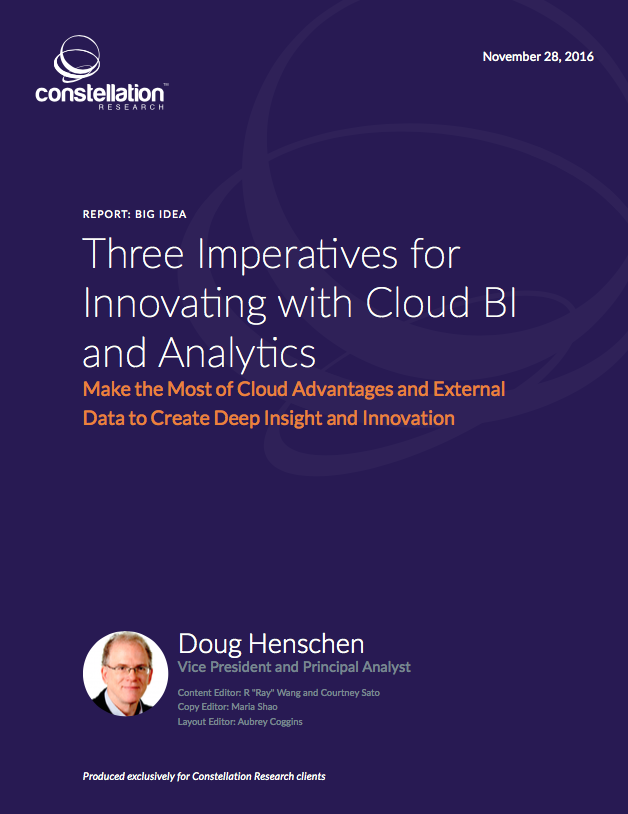 constellation™
RESEARCH

November 28, 2016

REPORT: BIG IDEA

Three Imperatives for Innovating with Cloud BI and Analytics

Make the Most of Cloud Advantages and External Data to Create Deep Insight and Innovation

Doug Henschen
Vice President and Principal Analyst

Content Editor: R "Ray" Wang and Courtney Sato
Copy Editor: Maria Shao
Layout Editor: Aubrey Coggins

Produced exclusively for Constellation Research clients